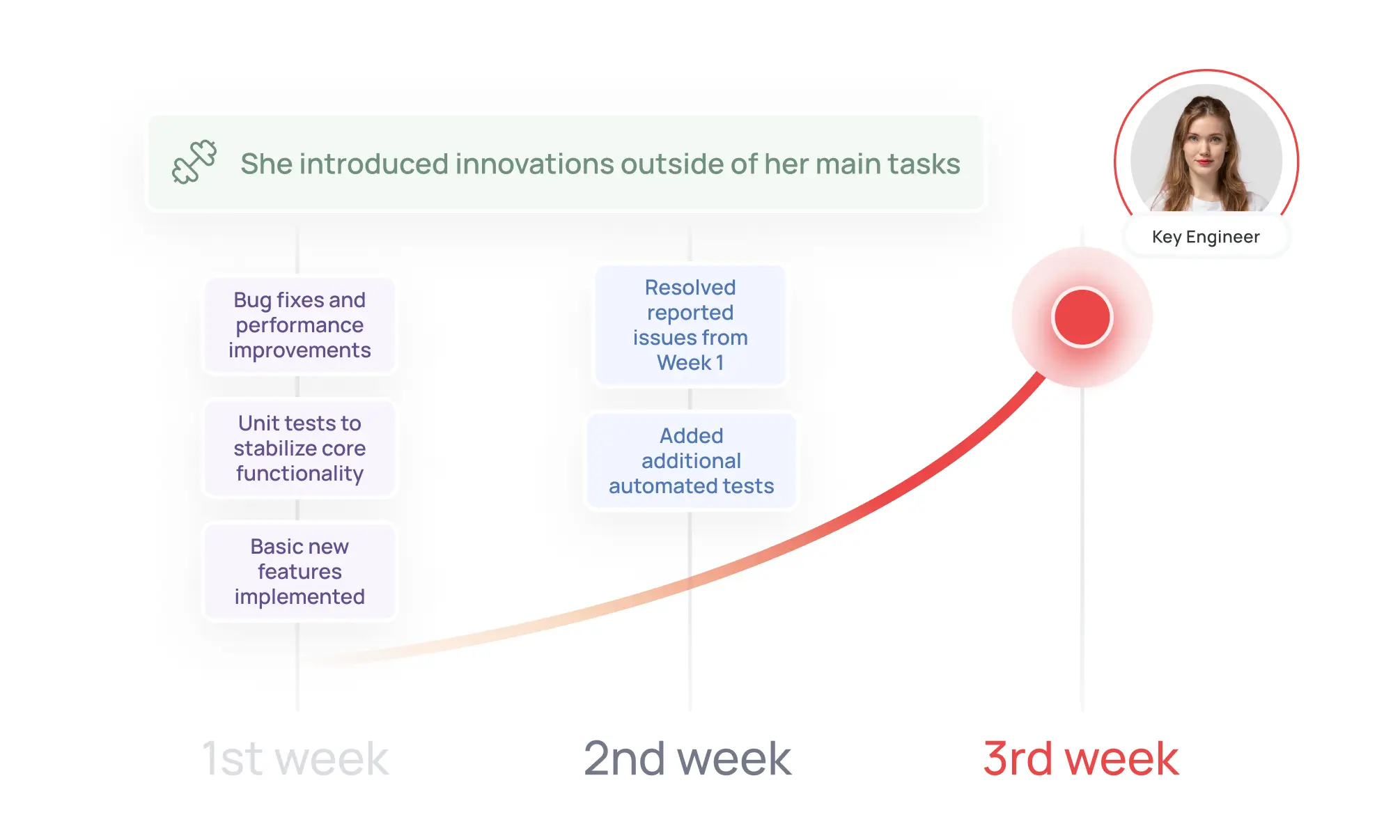 She introduced innovations outside of her main tasks

Key Engineer

Bug fixes and performance improvements

Unit tests to stabilize core functionality

Basic new features implemented

Resolved reported issues from Week 1

Added additional automated tests

1st week

2nd week

3rd week